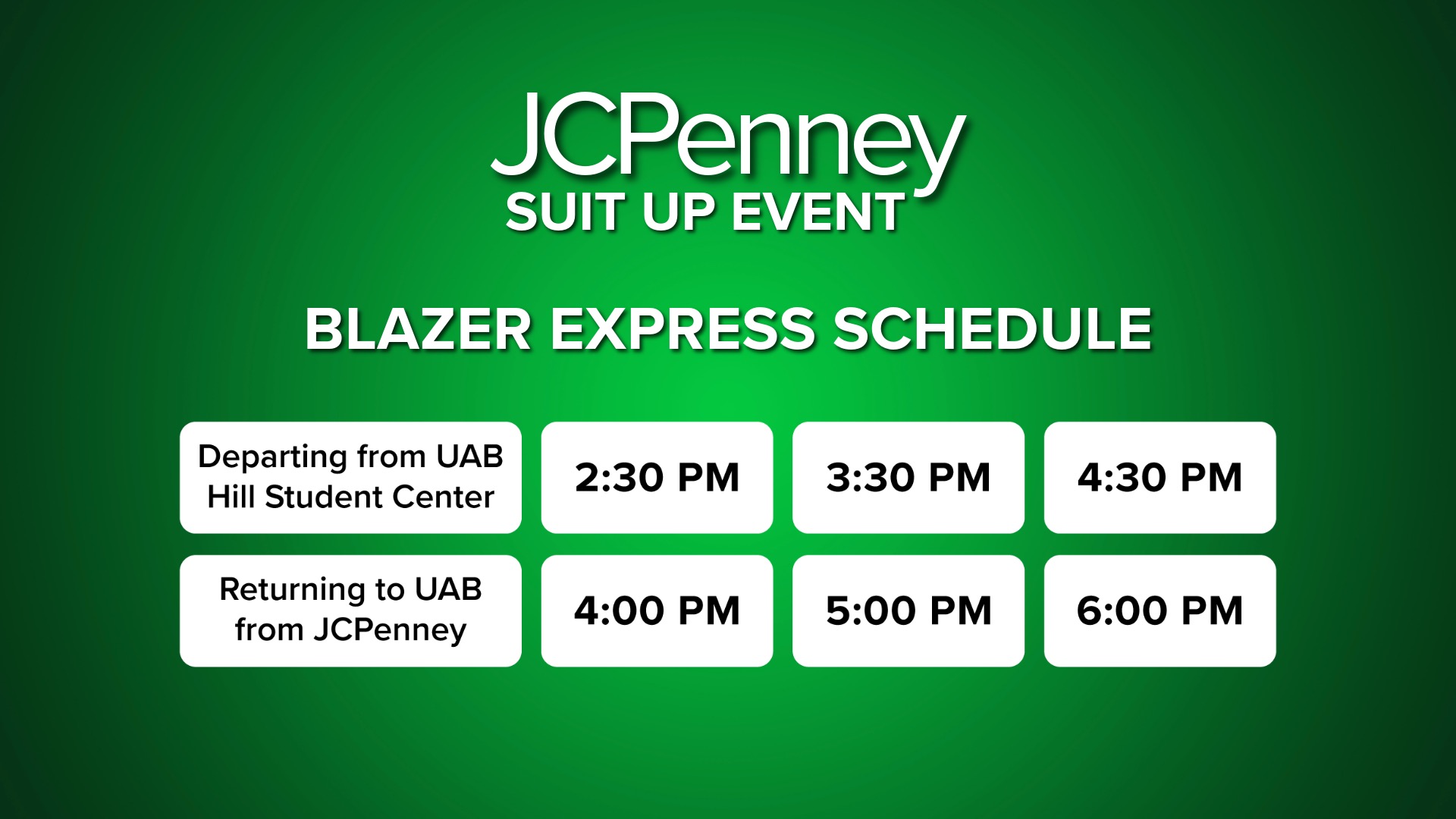 JCPenney
SUIT UP EVENT

BLAZER EXPRESS SCHEDULE

| Departing from UAB Hill Student Center | 2:30 PM | 3:30 PM | 4:30 PM |
|---|---|---|---|
| Returning to UAB from JCPenney | 4:00 PM | 5:00 PM | 6:00 PM |